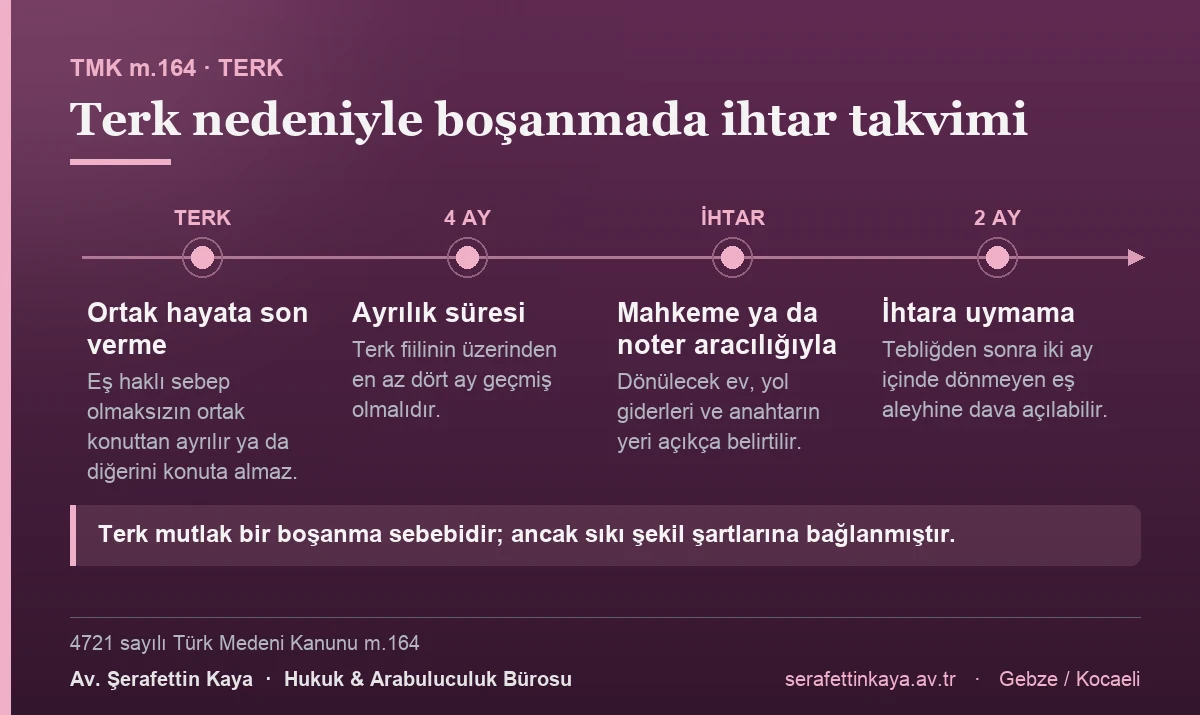 TMK m.164 · TERK

Terk nedeniyle boşanmada ihtar takvimi

TERK

Ortak hayata son verme

Eş haklı sebep olmaksızın ortak konuttan ayrılır ya da diğerini konuta almaz.

4 AY

Ayrılık süresi

Terk fiilinin üzerinden en az dört ay geçmiş olmalıdır.

İHTAR

Mahkeme ya da noter aracılığıyla

Dönülecek ev, yol giderleri ve anahtarın yeri açıkça belirtilir.

2 AY

İhtara uymama

Tebliğden sonra iki ay içinde dönmeyen eş aleyhine dava açılabilir.

Terk mutlak bir boşanma sebebidir; ancak sıkı şekil şartlarına bağlanmıştır.

4721 sayılı Türk Medeni Kanunu m.164

Av. Şerafettin Kaya · Hukuk & Arabuluculuk Bürosu

serafettinkaya.av.tr · Gebze / Kocaeli